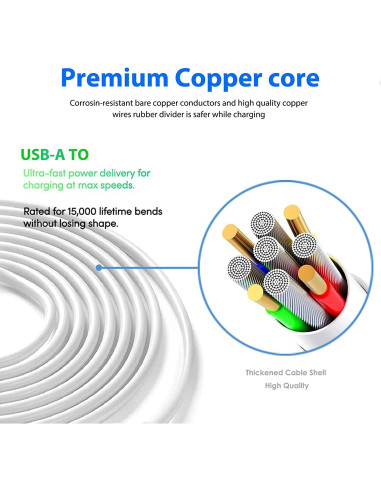 Premium Copper core

Corrosin-resistant bare copper conductors and high quality copper wires rubber divider is safer while charging

USB-A TO

Ultra-fast power delivery for charging at max speeds.

Rated for 15,000 lifetime bends without losing shape.

Thickened Cable Shell
High Quality